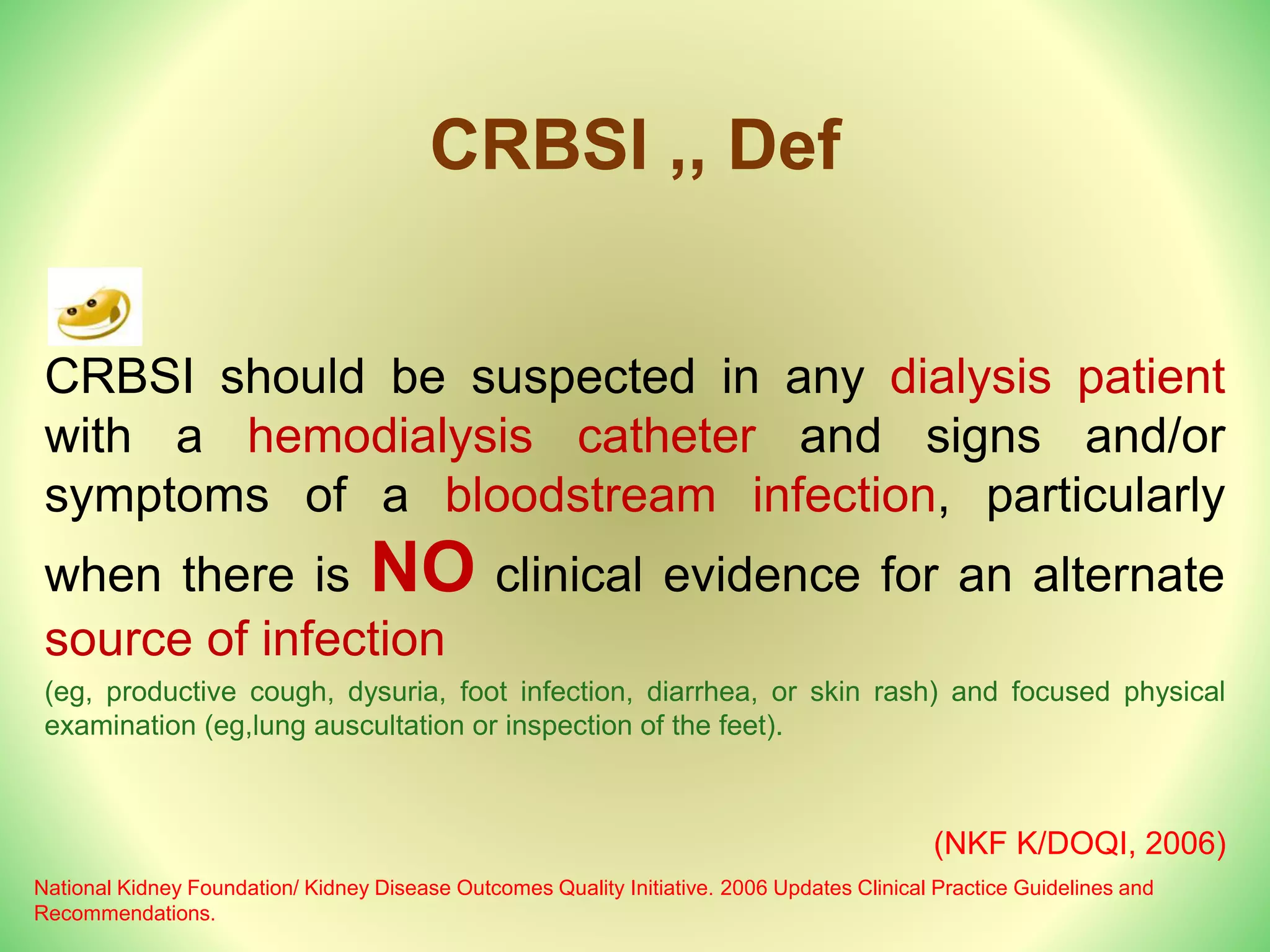 CRBSI ,, Def

CRBSI should be suspected in any dialysis patient with a hemodialysis catheter and signs and/or symptoms of a bloodstream infection, particularly when there is NO clinical evidence for an alternate source of infection

(eg, productive cough, dysuria, foot infection, diarrhea, or skin rash) and focused physical examination (eg,lung auscultation or inspection of the feet).

(NKF K/DOQI, 2006)

National Kidney Foundation/ Kidney Disease Outcomes Quality Initiative. 2006 Updates Clinical Practice Guidelines and Recommendations.